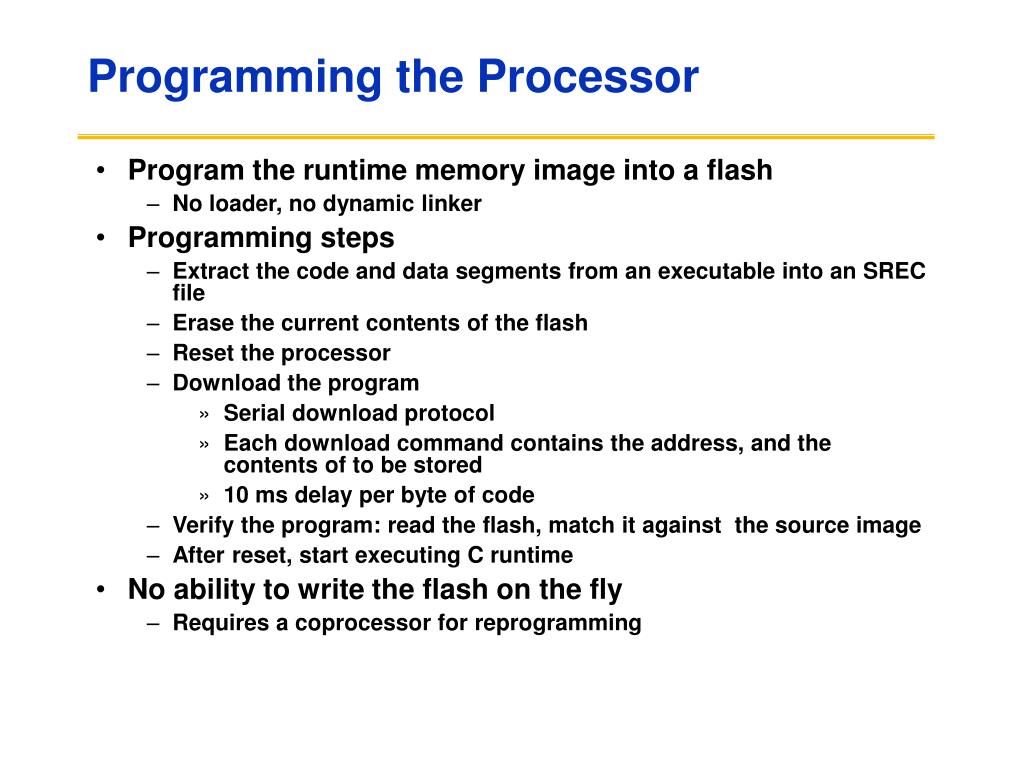 Programming the Processor

• Program the runtime memory image into a flash
– No loader, no dynamic linker
• Programming steps
– Extract the code and data segments from an executable into an SREC file
– Erase the current contents of the flash
– Reset the processor
– Download the program
» Serial download protocol
» Each download command contains the address, and the contents of to be stored
» 10 ms delay per byte of code
– Verify the program: read the flash, match it against the source image
– After reset, start executing C runtime
• No ability to write the flash on the fly
– Requires a coprocessor for reprogramming